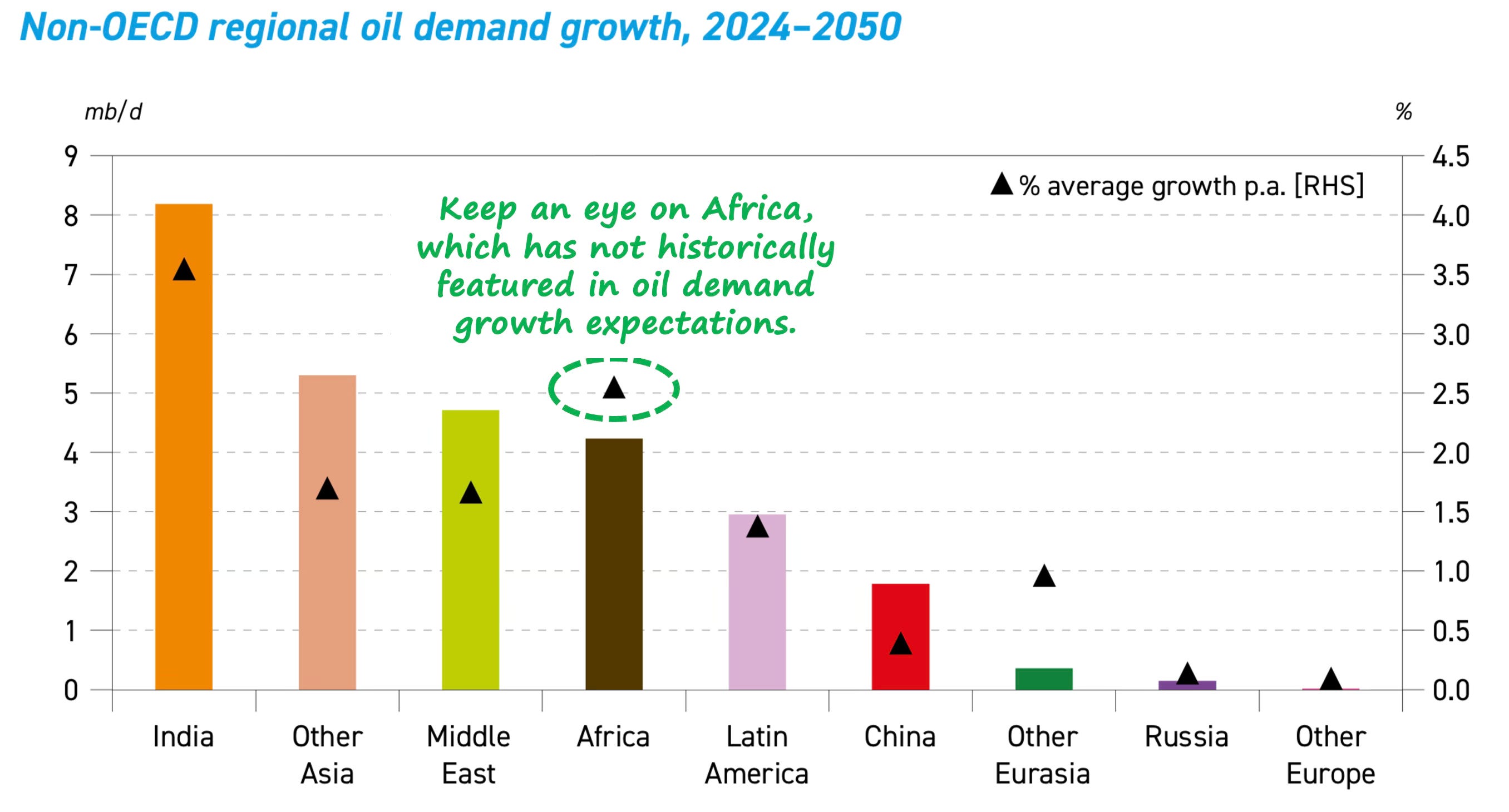 Non-OECD regional oil demand growth, 2024–2050

mb/d

%

9
8
7
6
5
4
3
2
1
0

4.5
4.0
3.5
3.0
2.5
2.0
1.5
1.0
0.5
0.0

▲ % average growth p.a. [RHS]

Keep an eye on Africa, which has not historically featured in oil demand growth expectations.

India
Other Asia
Middle East
Africa
Latin America
China
Other Eurasia
Russia
Other Europe